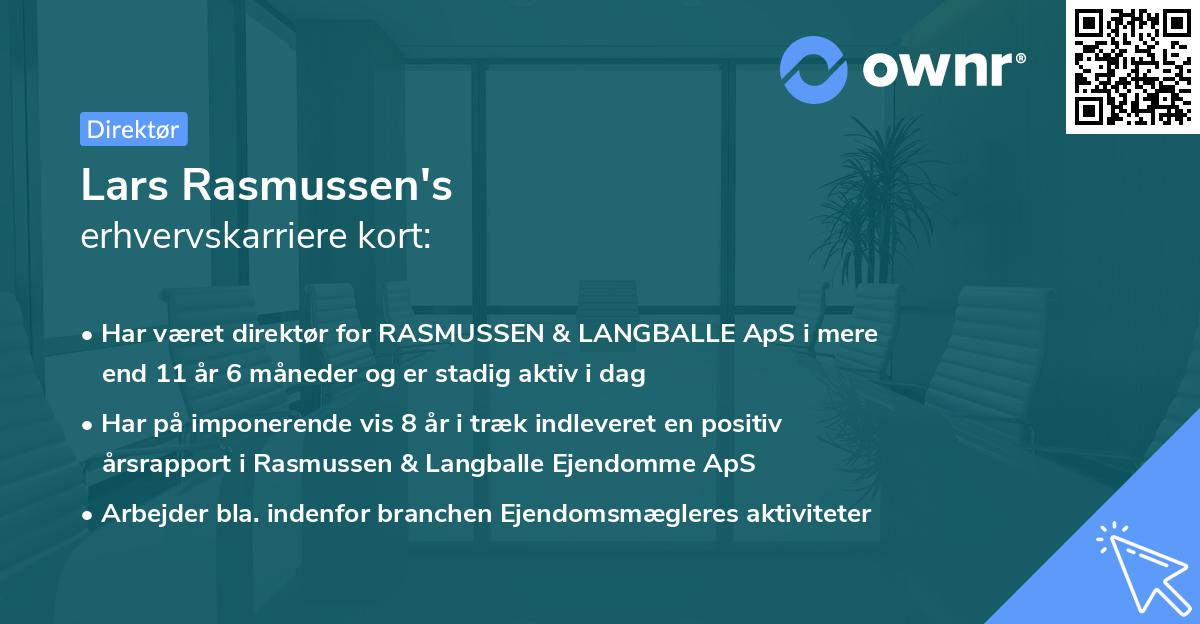 ownr®

Direktør

Lars Rasmussen's
erhvervskarriere kort:

• Har været direktør for RASMUSSEN & LANGBALLE ApS i mere end 11 år 6 måneder og er stadig aktiv i dag

• Har på imponerende vis 8 år i træk indleveret en positiv årsrapport i Rasmussen & Langballe Ejendomme ApS

• Arbejder bla. indenfor branchen Ejendomsmægleres aktiviteter